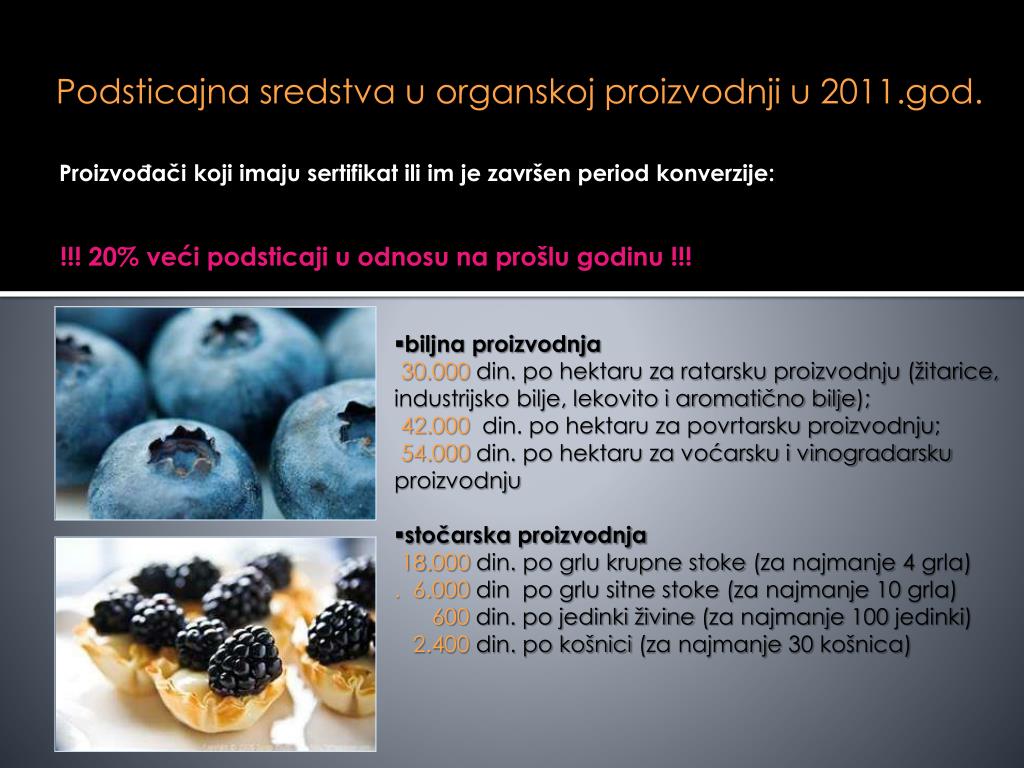 Podsticajna sredstva u organskoj proizvodnji u 2011.god.

Proizvođači koji imaju sertifikat ili im je završen period konverzije:

!!! 20% veći podsticaji u odnosu na prošlu godinu !!!

▪biljna proizvodnja
30.000 din. po hektaru za ratarsku proizvodnju (žitarice, industrijsko bilje, lekovito i aromatično bilje);
42.000 din. po hektaru za povrtarsku proizvodnju;
54.000 din. po hektaru za voćarsku i vinogradarsku proizvodnju

▪stočarska proizvodnja
18.000 din. po grlu krupne stoke (za najmanje 4 grla)
. 6.000 din po grlu sitne stoke (za najmanje 10 grla)
600 din. po jedinki živine (za najmanje 100 jedinki)
2.400 din. po košnici (za najmanje 30 košnica)